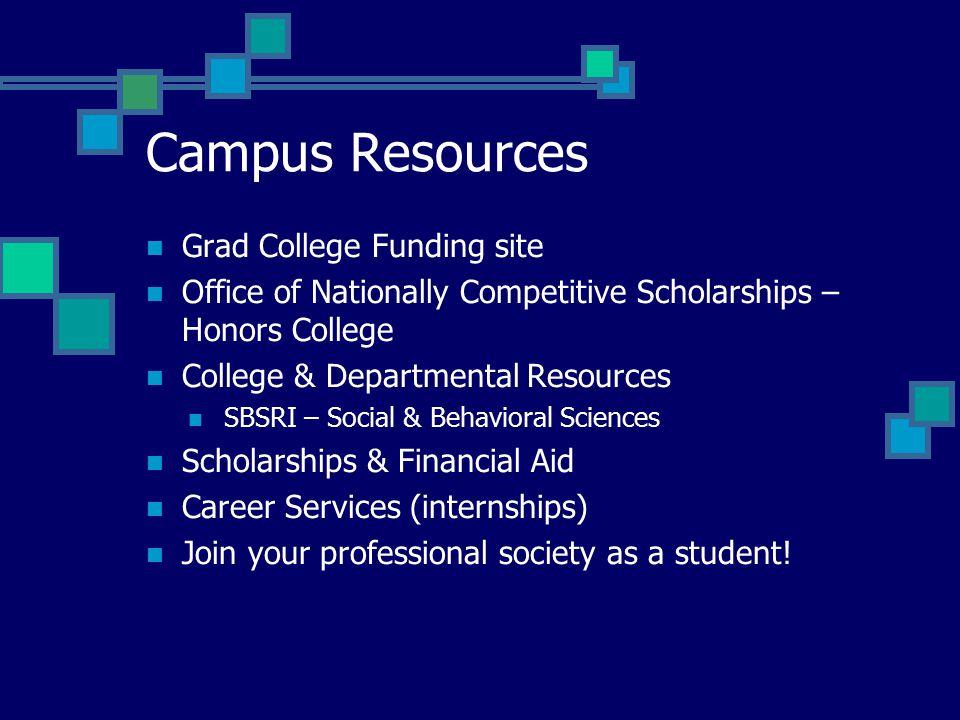 Campus Resources

- Grad College Funding site
- Office of Nationally Competitive Scholarships – Honors College
- College & Departmental Resources
  - SBSRI – Social & Behavioral Sciences
- Scholarships & Financial Aid
- Career Services (internships)
- Join your professional society as a student!